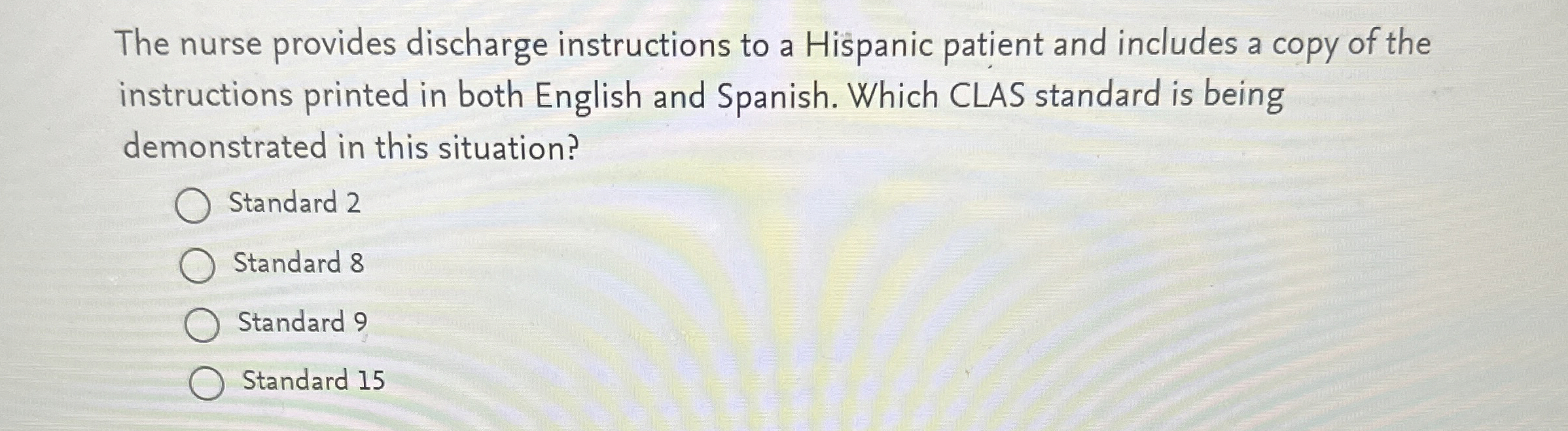 The nurse provides discharge instructions to a Hispanic patient and includes a copy of the instructions printed in both English and Spanish. Which CLAS standard is being demonstrated in this situation?

Standard 2

Standard 8

Standard 9

Standard 15